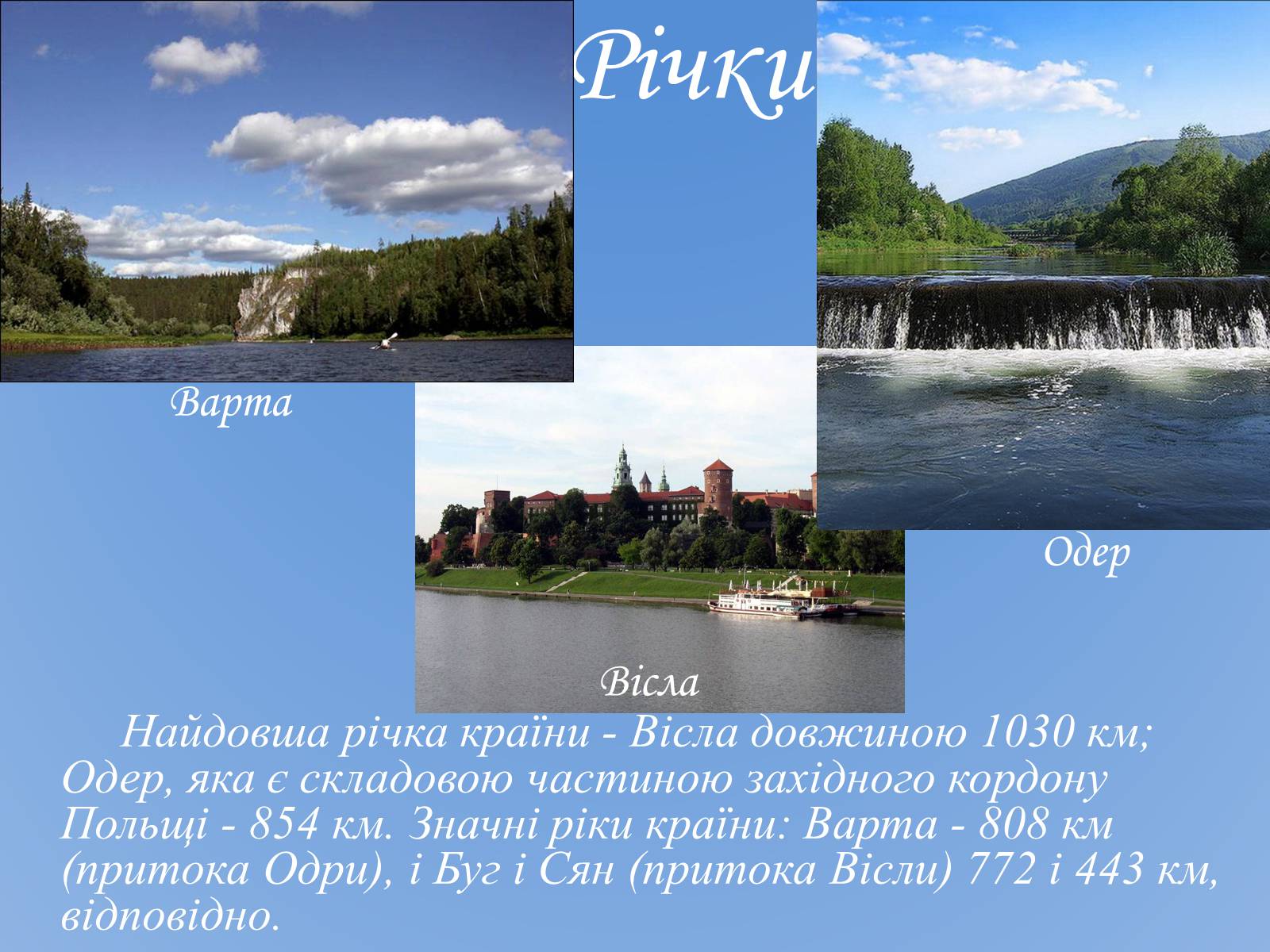 Річки

Варта

Одер

Вісла

Найдовша річка країни - Вісла довжиною 1030 км; Одер, яка є складовою частиною західного кордону Польщі - 854 км. Значні ріки країни: Варта - 808 км (притока Одри), і Буг і Сян (притока Вісли) 772 і 443 км, відповідно.